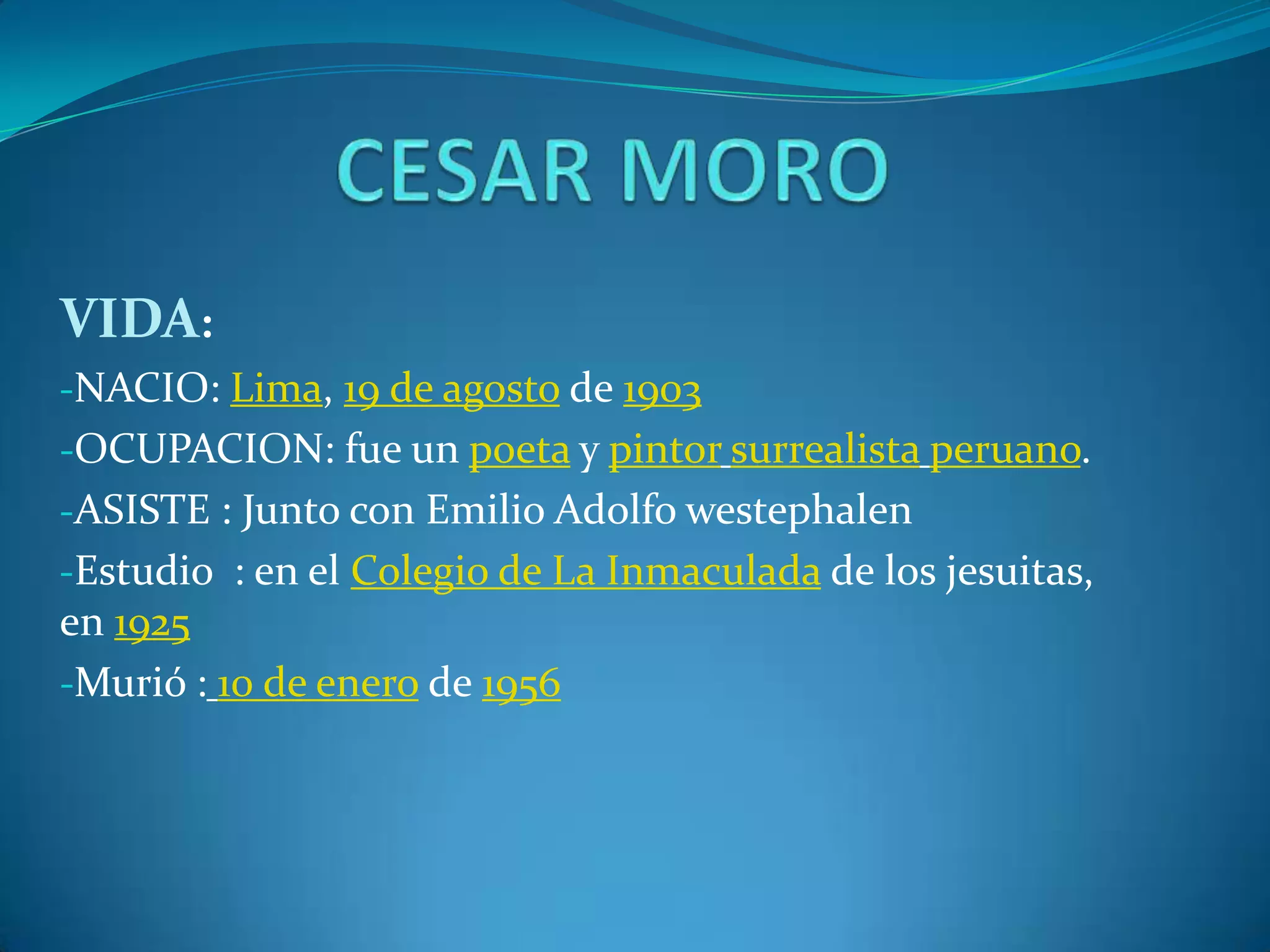 CESAR MORO

VIDA:

-NACIO: Lima, 19 de agosto de 1903

-OCUPACION: fue un poeta y pintor surrealista peruano.

-ASISTE : Junto con Emilio Adolfo westephalen

-Estudio : en el Colegio de La Inmaculada de los jesuitas, en 1925

-Murió : 10 de enero de 1956